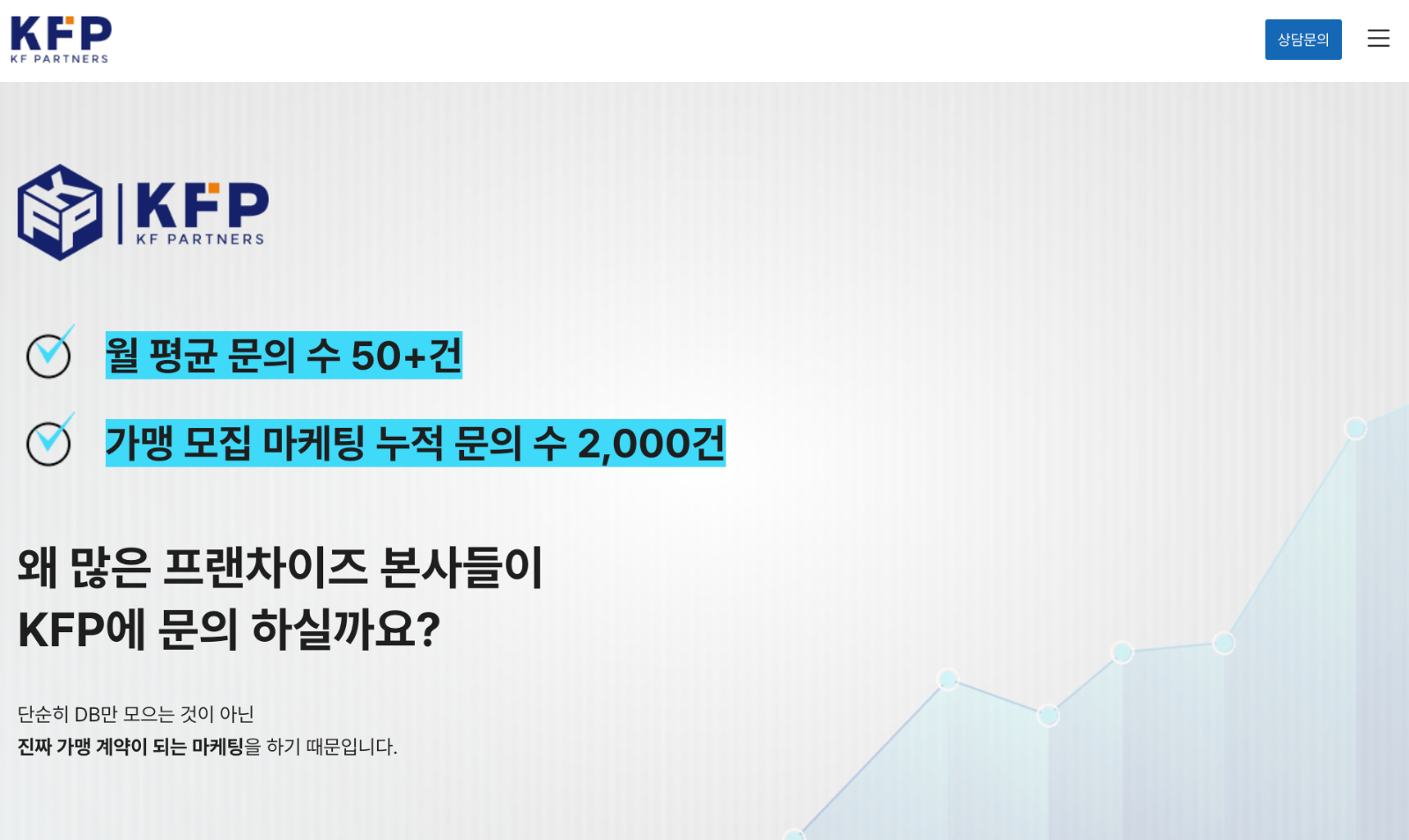 KFP
KF PARTNERS

상담문의

KFP
KF PARTNERS

월 평균 문의 수 50+건

가맹 모집 마케팅 누적 문의 수 2,000건

왜 많은 프랜차이즈 본사들이
KFP에 문의 하실까요?

단순히 DB만 모으는 것이 아닌
진짜 가맹 계약이 되는 마케팅을 하기 때문입니다.